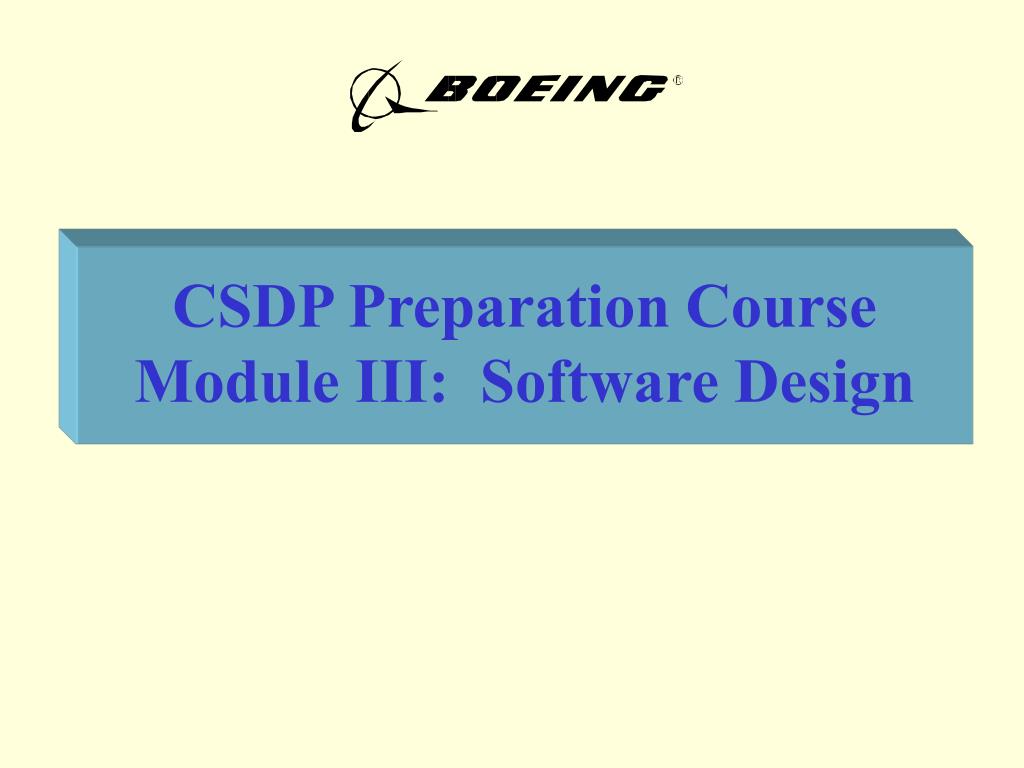 BOEING®

CSDP Preparation Course
Module III: Software Design